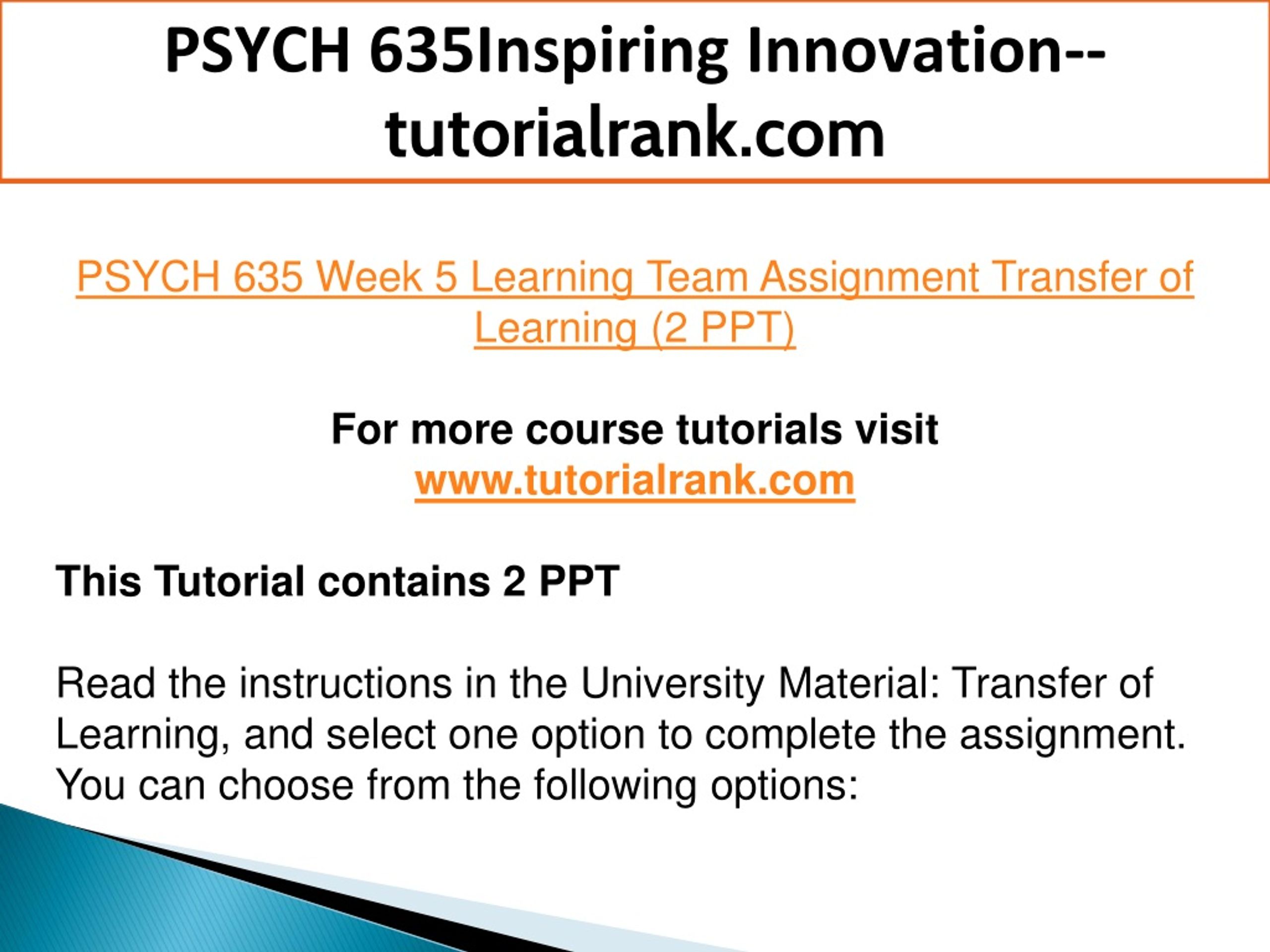 PSYCH 635Inspiring Innovation--tutorialrank.com

PSYCH 635 Week 5 Learning Team Assignment Transfer of Learning (2 PPT)

For more course tutorials visit
www.tutorialrank.com

This Tutorial contains 2 PPT

Read the instructions in the University Material: Transfer of Learning, and select one option to complete the assignment. You can choose from the following options: